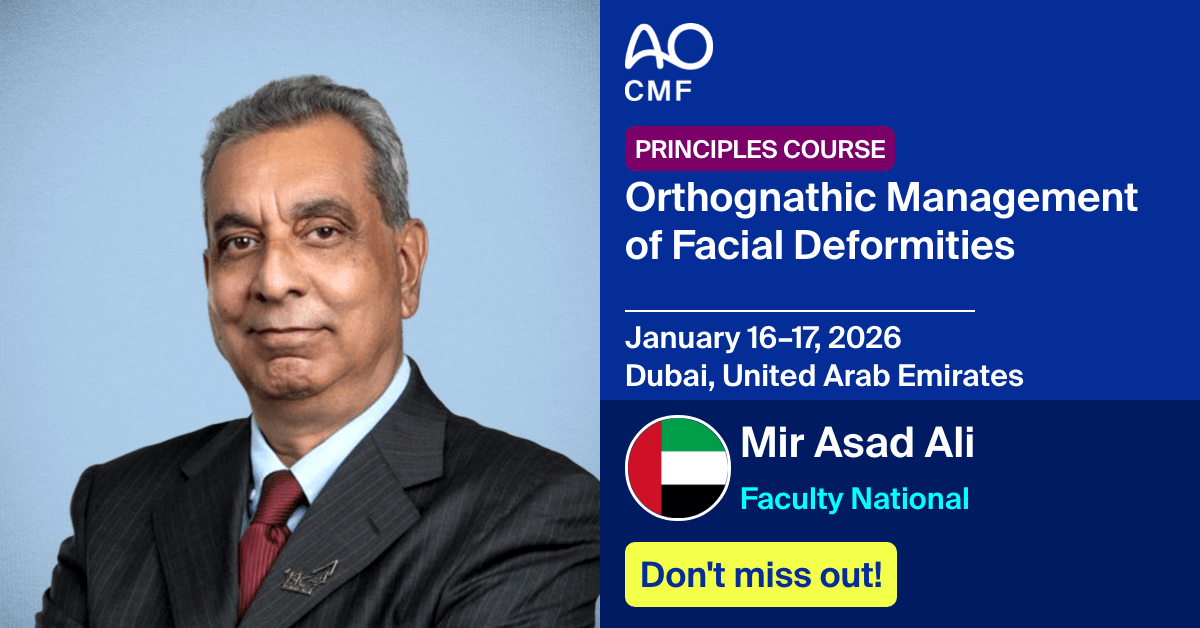 AO
CMF

PRINCIPLES COURSE

Orthognathic Management of Facial Deformities

January 16–17, 2026
Dubai, United Arab Emirates

Mir Asad Ali

Faculty National

Don't miss out!